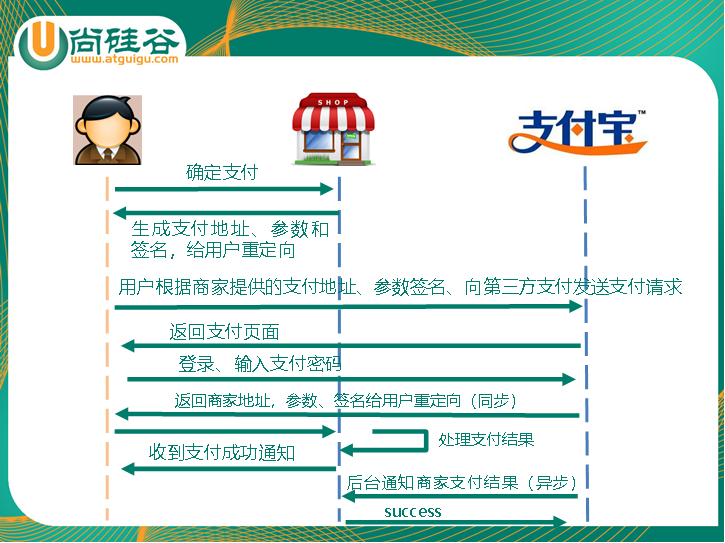 U尚硅谷
www.atguigu.com

SHOP

支付宝™

确定支付

生成支付地址、参数和签名，给用户重定向

用户根据商家提供的支付地址、参数签名、向第三方支付发送支付请求

返回支付页面

登录、输入支付密码

返回商家地址，参数、签名给用户重定向（同步）

处理支付结果

收到支付成功通知

后台通知商家支付结果（异步）

success